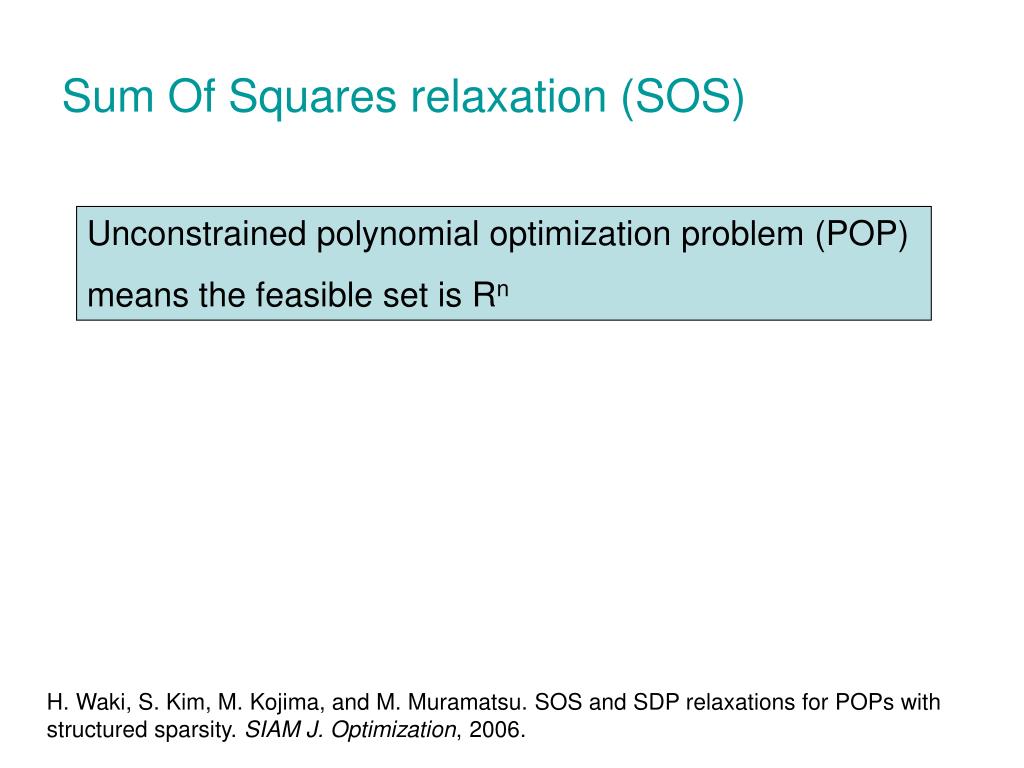 Sum Of Squares relaxation (SOS)

Unconstrained polynomial optimization problem (POP) means the feasible set is $R^n$

H. Waki, S. Kim, M. Kojima, and M. Muramatsu. SOS and SDP relaxations for POPs with structured sparsity. SIAM J. Optimization, 2006.